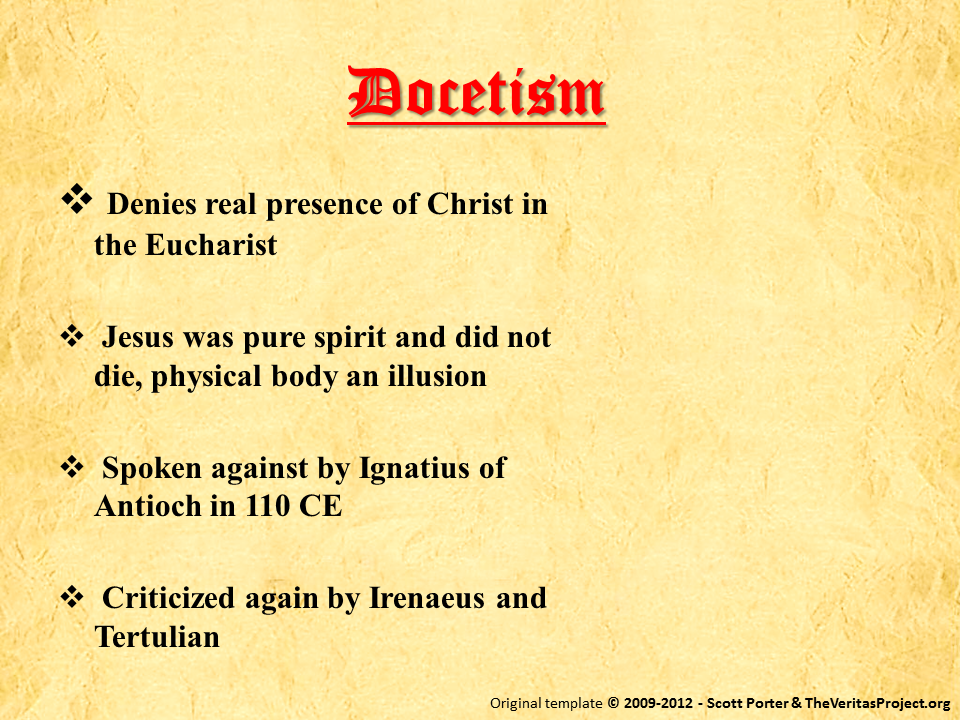 Docetism

❖ Denies real presence of Christ in the Eucharist

❖ Jesus was pure spirit and did not die, physical body an illusion

❖ Spoken against by Ignatius of Antioch in 110 CE

❖ Criticized again by Irenaeus and Tertulian

Original template © 2009-2012 - Scott Porter & TheVeritasProject.org